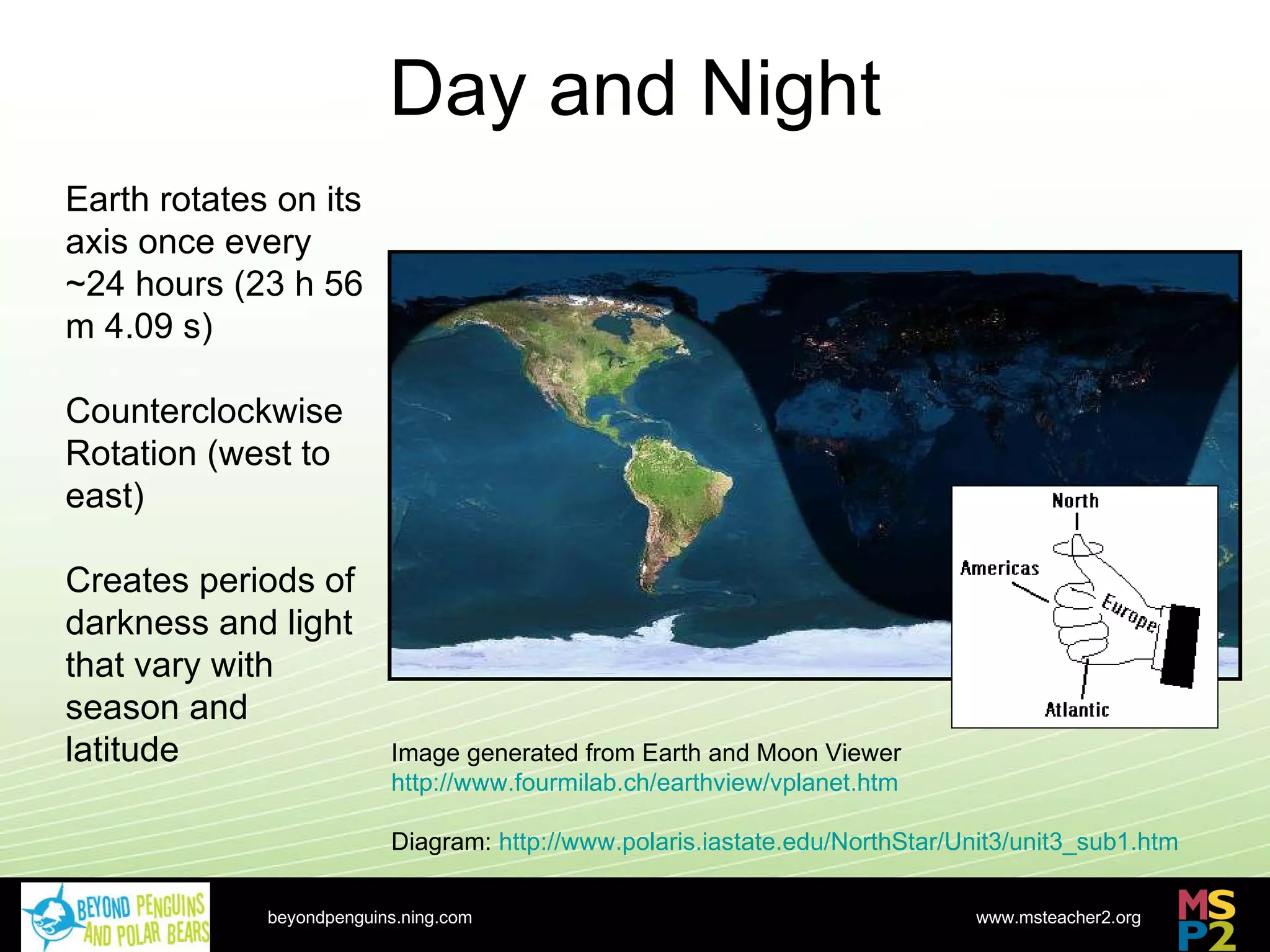 Day and Night

Earth rotates on its axis once every ~24 hours (23 h 56 m 4.09 s)

Counterclockwise Rotation (west to east)

Creates periods of darkness and light that vary with season and latitude

North
Americas
Europe
Atlantic

Image generated from Earth and Moon Viewer
http://www.fourmilab.ch/earthview/vplanet.htm

Diagram: http://www.polaris.iastate.edu/NorthStar/Unit3/unit3_sub1.htm

BEYOND PENGUINS AND POLAR BEARS

beyondpenguins.ning.com

www.msteacher2.org

MSP2